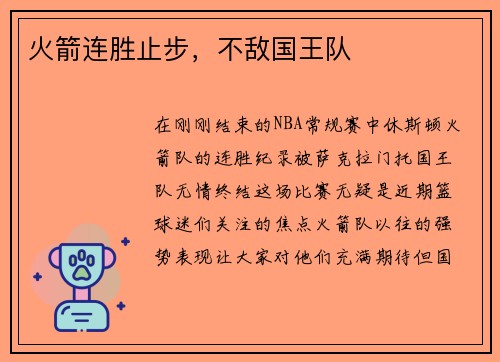 火箭连胜止步，不敌国王队

在刚刚结束的NBA常规赛中休斯顿火箭队的连胜纪录被萨克拉门托国王队无情终结这场比赛无疑是近期篮球迷们关注的焦点火箭队以往的强势表现让大家对他们充满期待但国